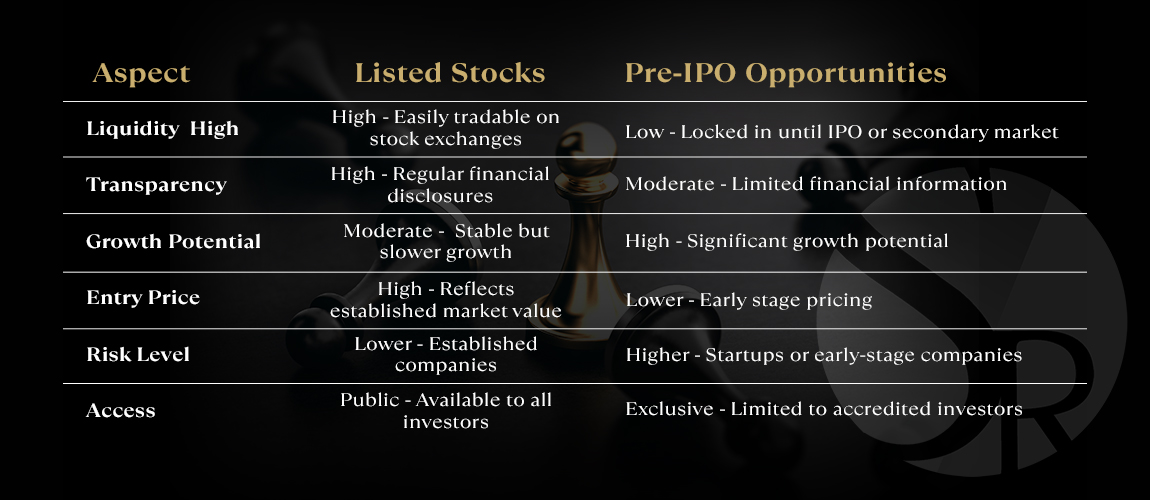 | Aspect | Listed Stocks | Pre-IPO Opportunities |
|---|---|---|
| Liquidity High | High - Easily tradable on stock exchanges | Low - Locked in until IPO or secondary market |
| Transparency | High - Regular financial disclosures | Moderate - Limited financial information |
| Growth Potential | Moderate - Stable but slower growth | High - Significant growth potential |
| Entry Price | High - Reflects established market value | Lower - Early stage pricing |
| Risk Level | Lower - Established companies | Higher - Startups or early-stage companies |
| Access | Public - Available to all investors | Exclusive - Limited to accredited investors |